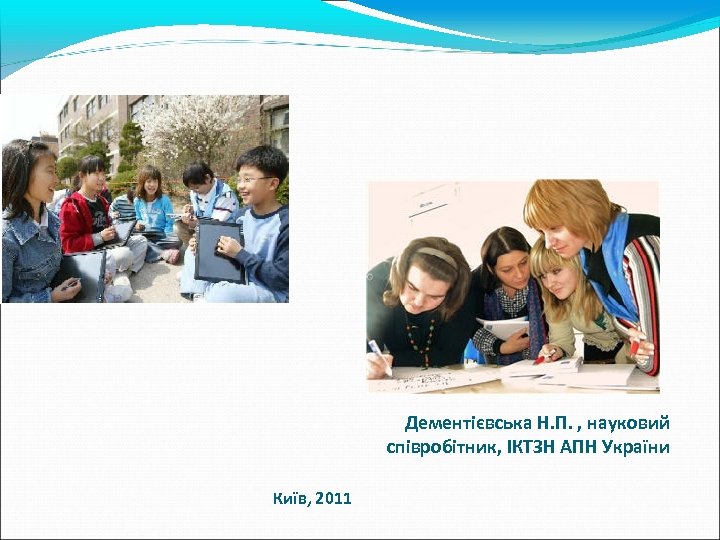 Дементієвська Н.П. , науковий співробітник, ІКТЗН АПН України

Київ, 2011